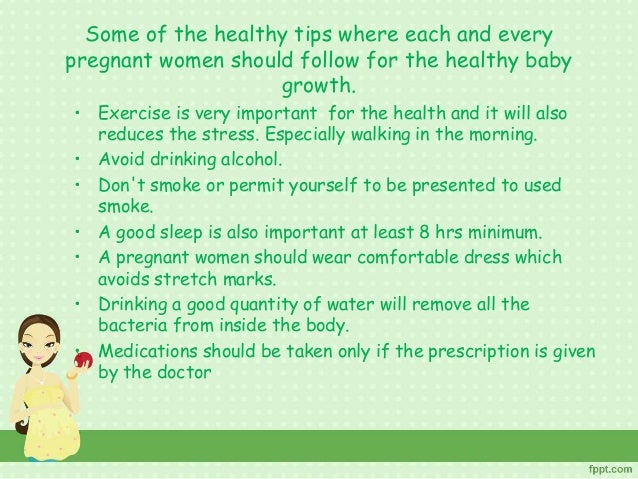 Some of the healthy tips where each and every pregnant women should follow for the healthy baby growth.

• Exercise is very important for the health and it will also reduces the stress. Especially walking in the morning.
• Avoid drinking alcohol.
• Don't smoke or permit yourself to be presented to used smoke.
• A good sleep is also important at least 8 hrs minimum.
• A pregnant women should wear comfortable dress which avoids stretch marks.
• Drinking a good quantity of water will remove all the bacteria from inside the body.
• Medications should be taken only if the prescription is given by the doctor

fppt.com